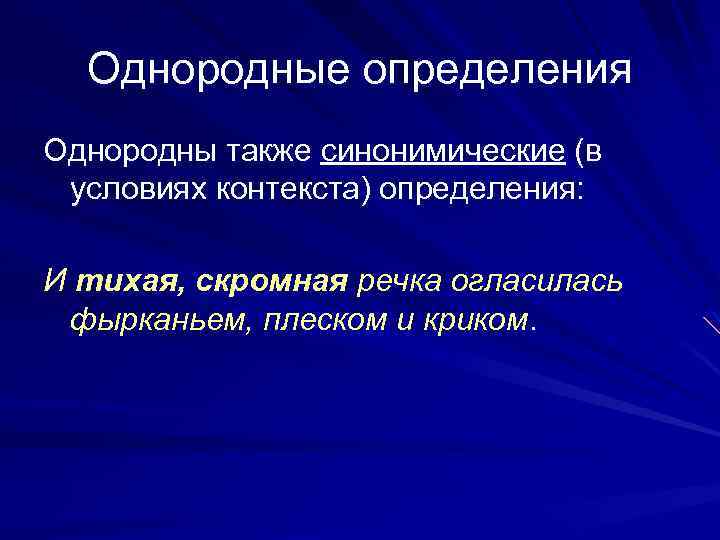 Однородные определения

Однородны также синонимические (в условиях контекста) определения:

И тихая, скромная речка огласилась фырканьем, плеском и криком.